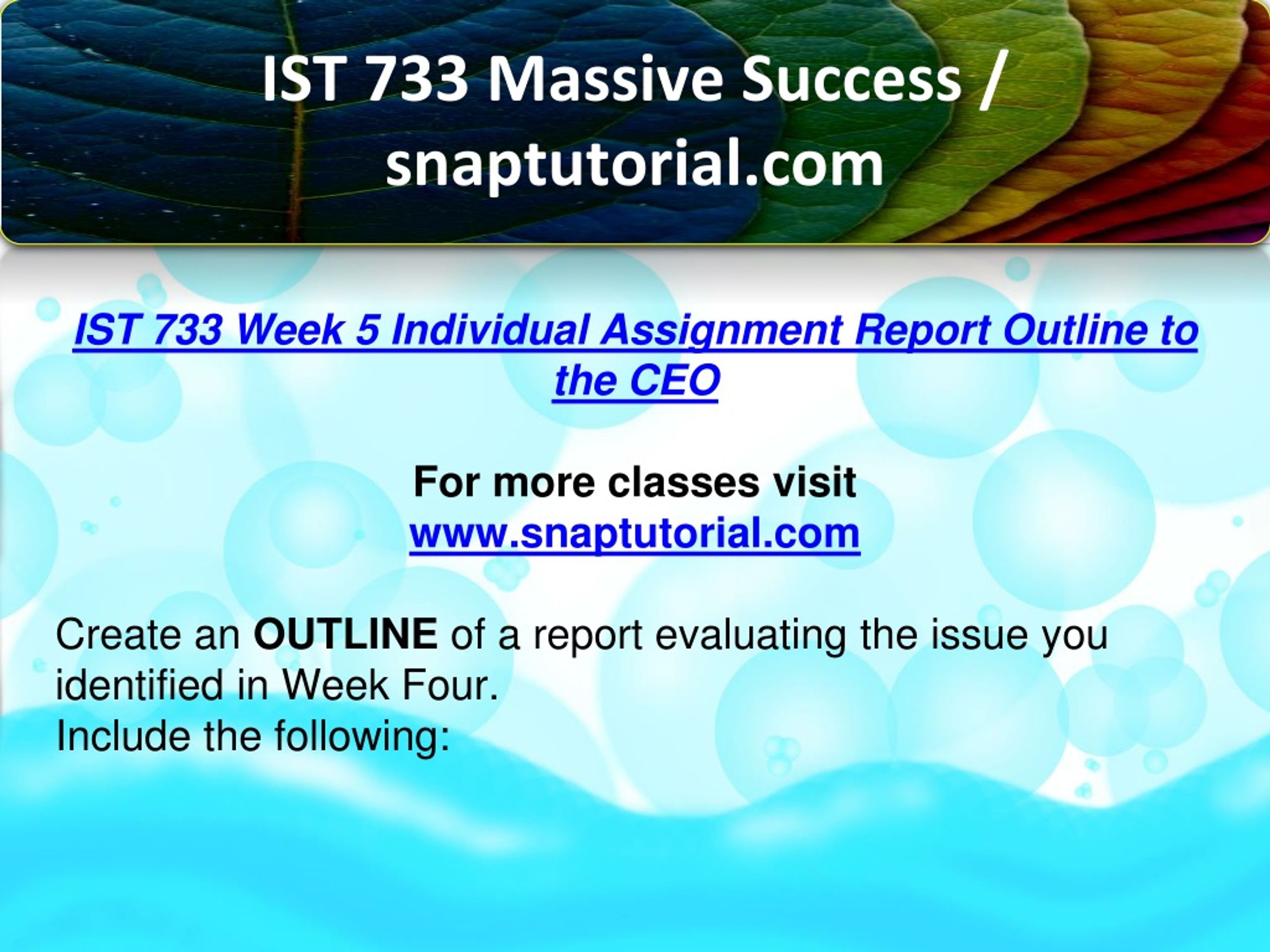 IST 733 Massive Success / snaptutorial.com

IST 733 Week 5 Individual Assignment Report Outline to the CEO

For more classes visit
www.snaptutorial.com

Create an OUTLINE of a report evaluating the issue you identified in Week Four.
Include the following: